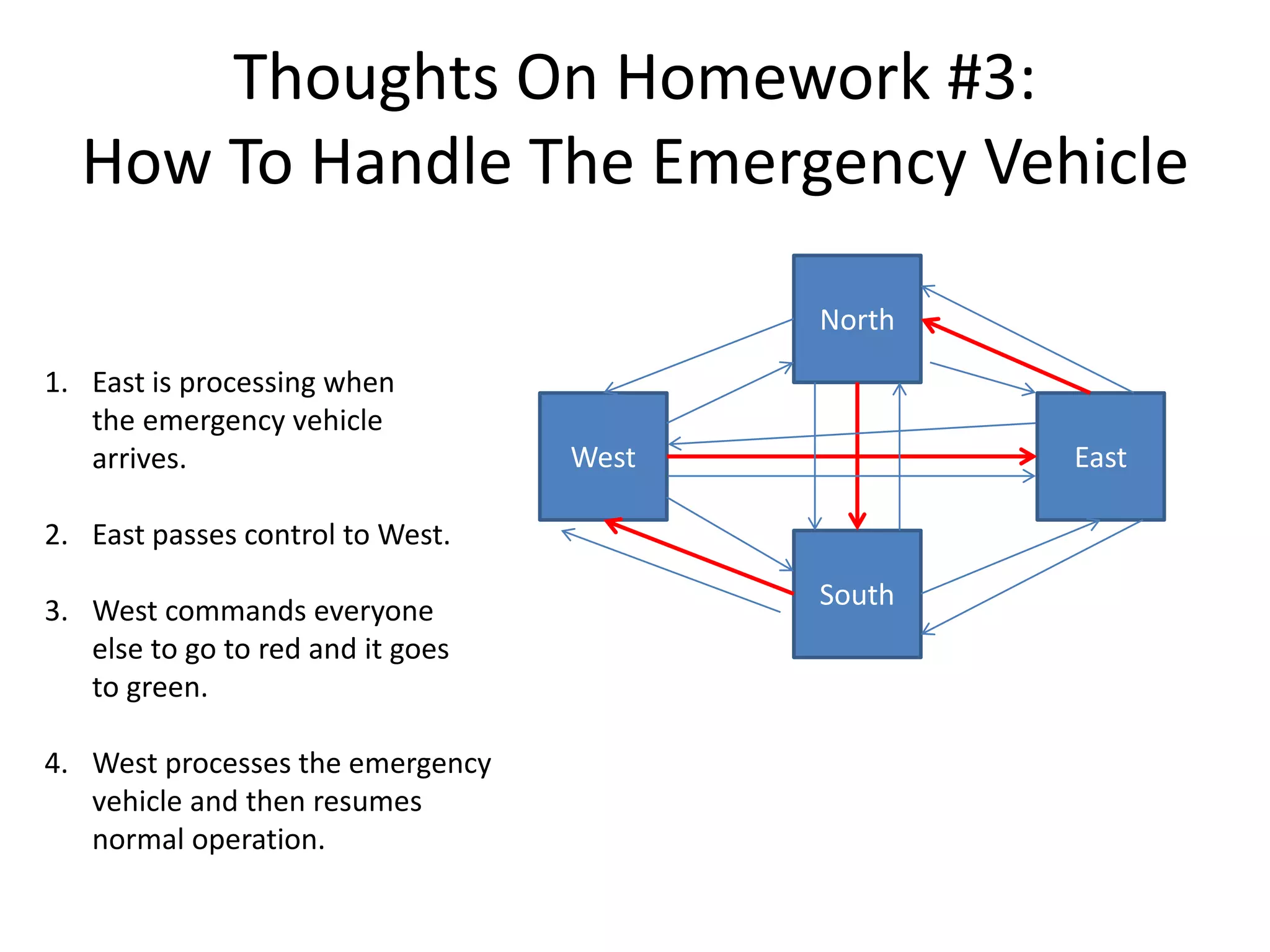 Thoughts On Homework #3:
How To Handle The Emergency Vehicle

1. East is processing when the emergency vehicle arrives.

2. East passes control to West.

3. West commands everyone else to go to red and it goes to green.

4. West processes the emergency vehicle and then resumes normal operation.

North
West
East
South